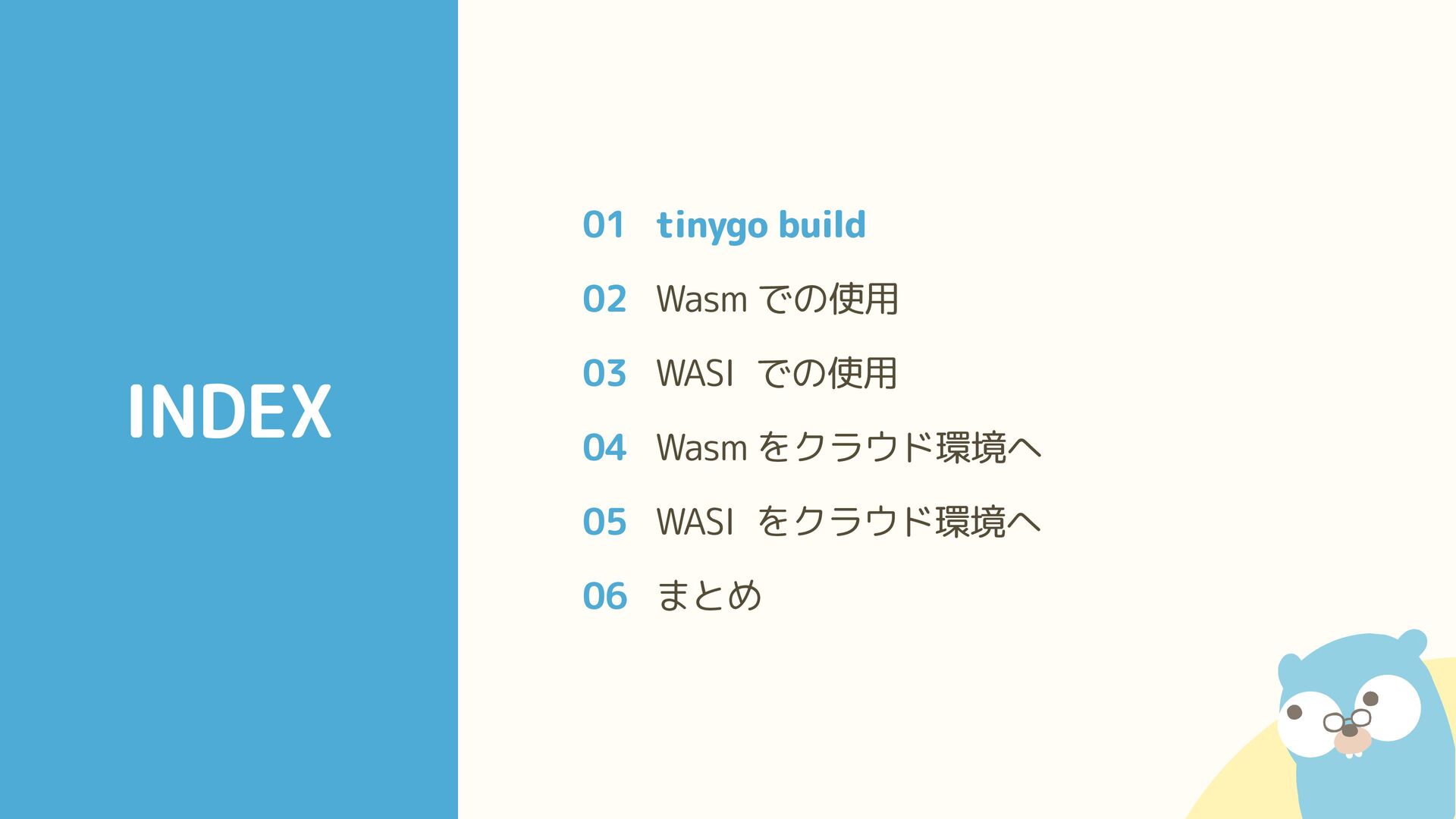 INDEX

01 tinygo build

02 Wasm での使用

03 WASI での使用

04 Wasm をクラウド環境へ

05 WASI をクラウド環境へ

06 まとめ